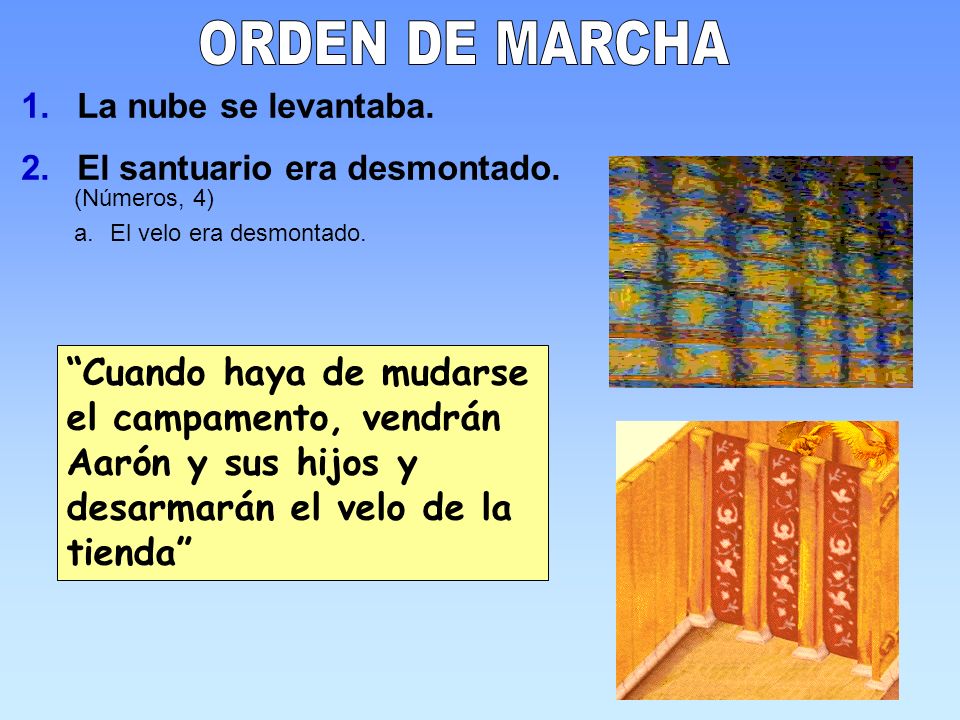 ORDEN DE MARCHA

1. La nube se levantaba.

2. El santuario era desmontado.
(Números, 4)

a. El velo era desmontado.

“Cuando haya de mudarse el campamento, vendrán Aarón y sus hijos y desarmarán el velo de la tienda”